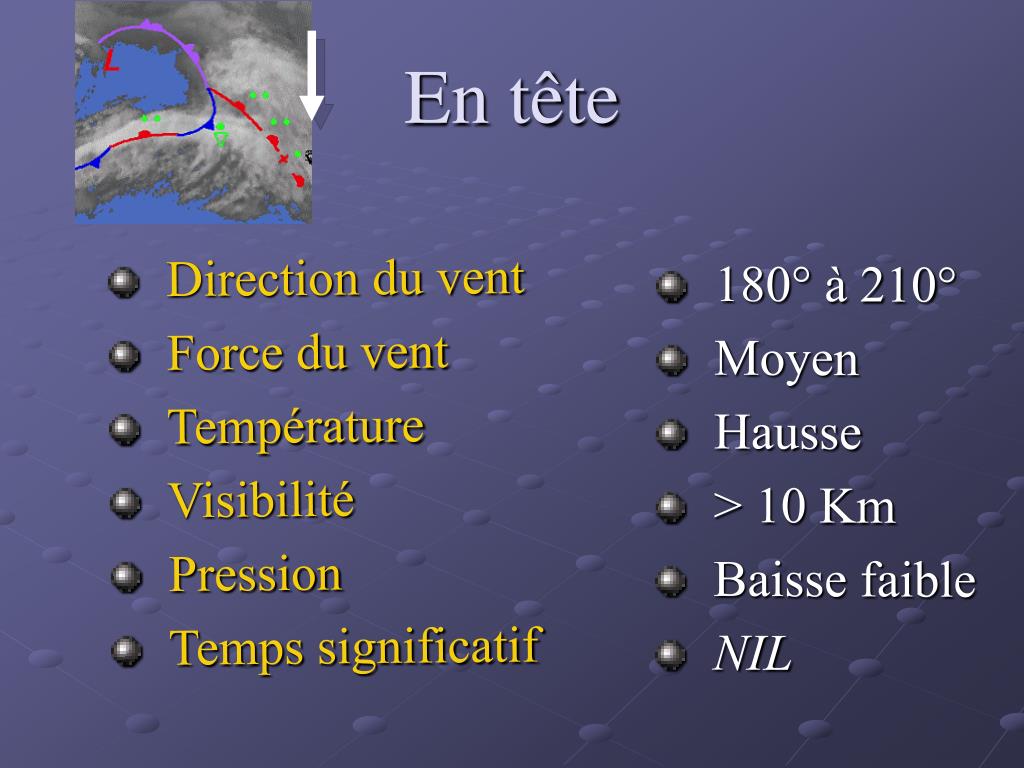 L

En tête

Direction du vent
Force du vent
Température
Visibilité
Pression
Temps significatif

180° à 210°
Moyen
Hausse
> 10 Km
Baisse faible
NIL